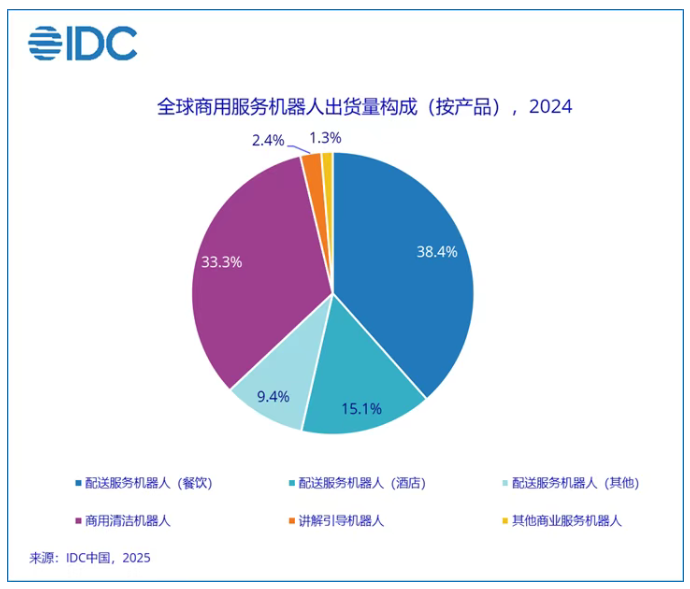 IDC

全球商用服务机器人出货量构成（按产品），2024

2.4%
1.3%
38.4%
33.3%
9.4%
15.1%

配送服务机器人（餐饮）
配送服务机器人（酒店）
配送服务机器人（其他）
商用清洁机器人
讲解引导机器人
其他商业服务机器人

来源：IDC中国，2025